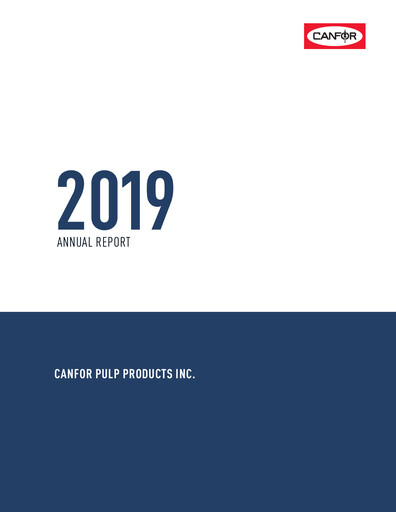 CANFOR

2019
ANNUAL REPORT

CANFOR PULP PRODUCTS INC.